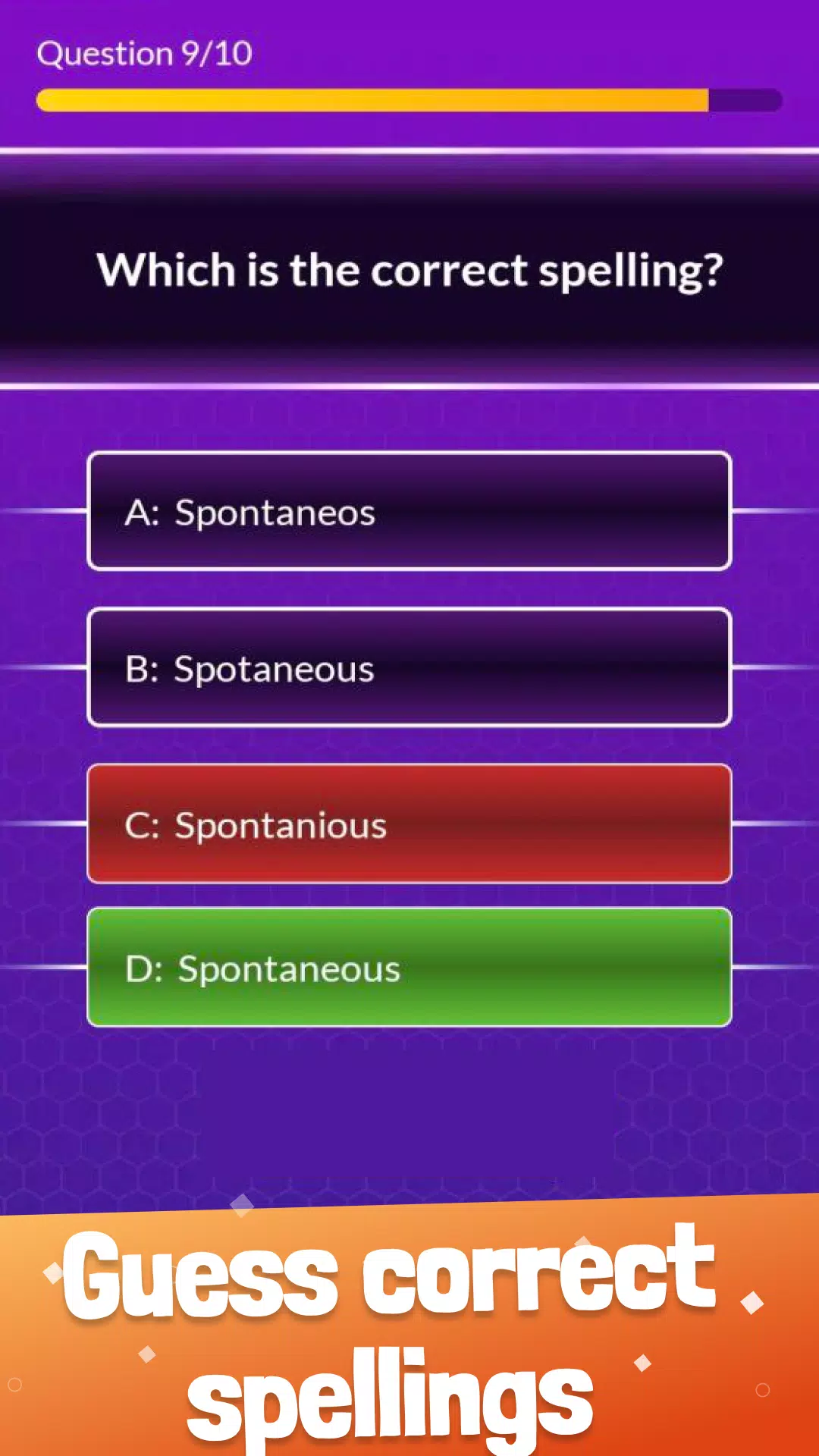 Question 9/10

Which is the correct spelling?

A: Spontaneos

B: Spotaneous

C: Spontanious

D: Spontaneous

Guess correct spellings